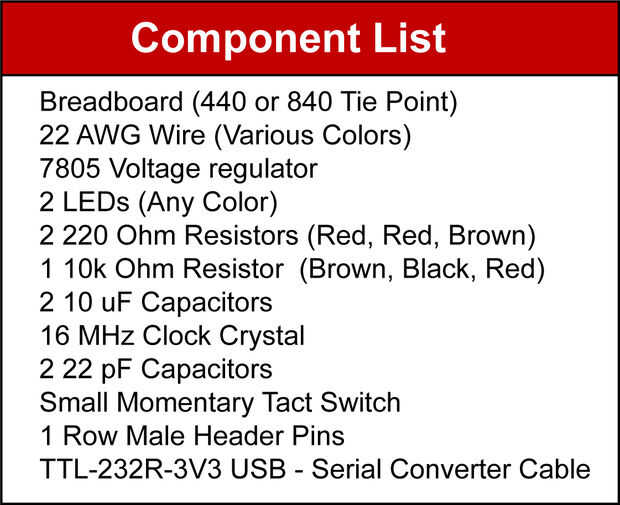 Component List

Breadboard (440 or 840 Tie Point)
22 AWG Wire (Various Colors)
7805 Voltage regulator
2 LEDs (Any Color)
2 220 Ohm Resistors (Red, Red, Brown)
1 10k Ohm Resistor (Brown, Black, Red)
2 10 uF Capacitors
16 MHz Clock Crystal
2 22 pF Capacitors
Small Momentary Tact Switch
1 Row Male Header Pins
TTL-232R-3V3 USB - Serial Converter Cable